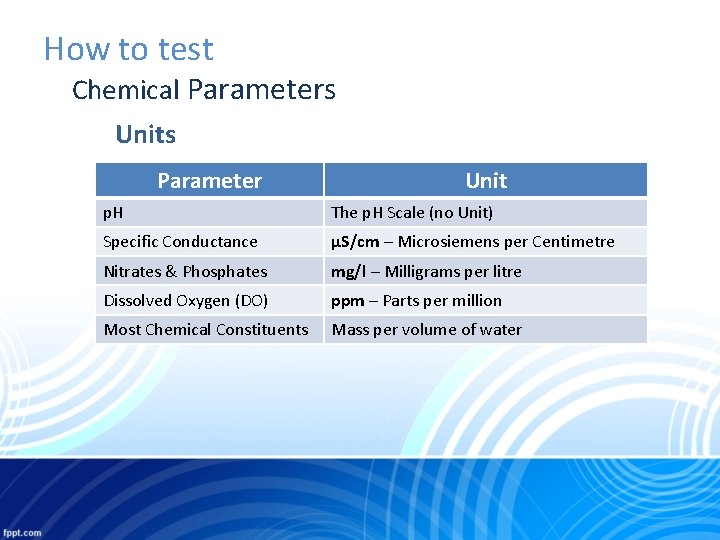 How to test

Chemical Parameters

Units

| Parameter | Unit |
|---|---|
| pH | The pH Scale (no Unit) |
| Specific Conductance | µS/cm – Microsiemens per Centimetre |
| Nitrates & Phosphates | mg/l – Milligrams per litre |
| Dissolved Oxygen (DO) | ppm – Parts per million |
| Most Chemical Constituents | Mass per volume of water |

fppt.com